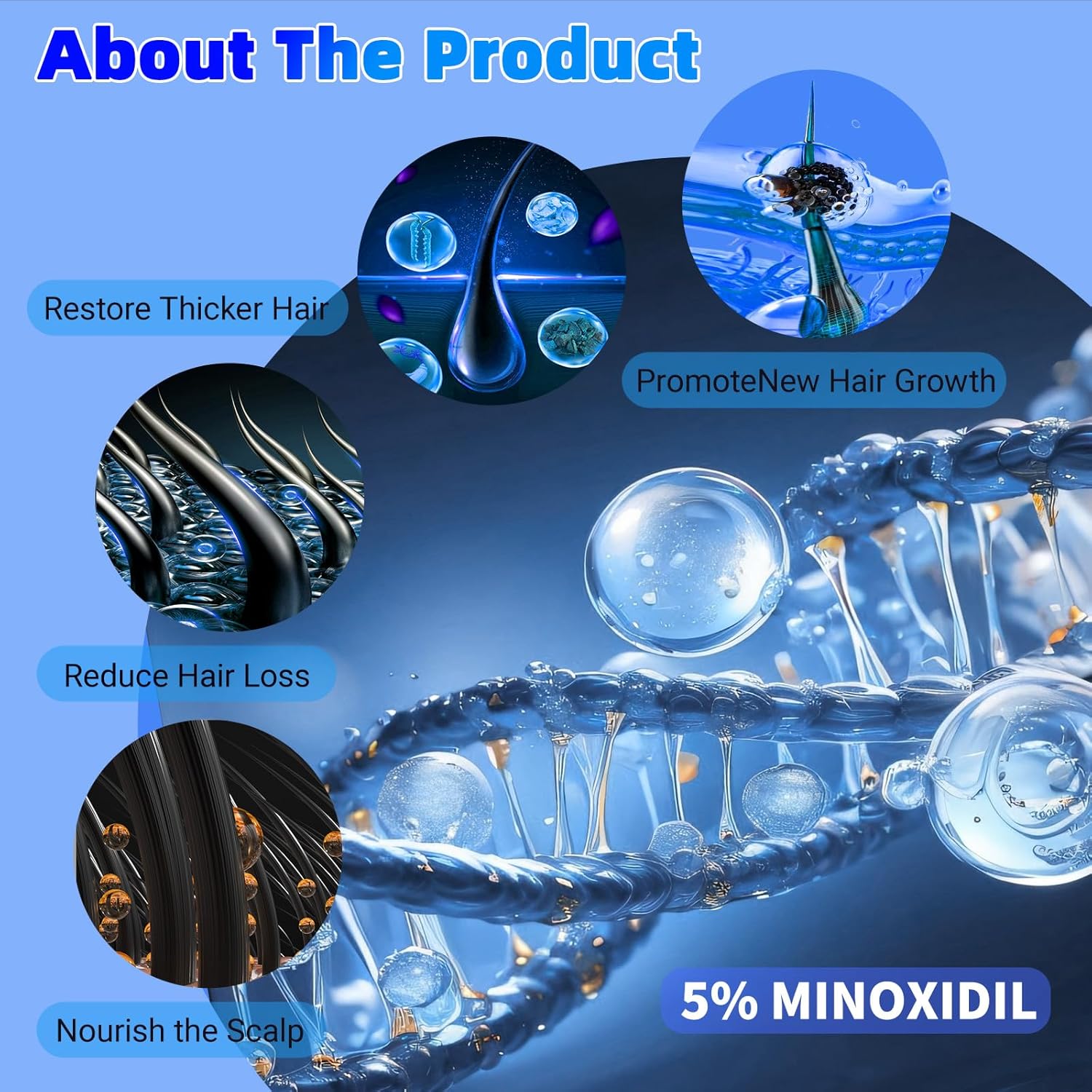 About The Product

Restore Thicker Hair

PromoteNew Hair Growth

Reduce Hair Loss

Nourish the Scalp

5% MINOXIDIL